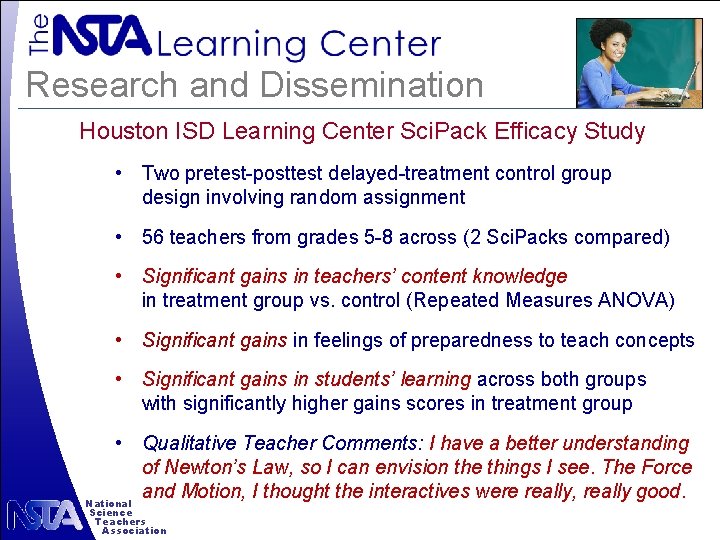 The NSTA Learning Center
Research and Dissemination

Houston ISD Learning Center SciPack Efficacy Study

• Two pretest-posttest delayed-treatment control group design involving random assignment

• 56 teachers from grades 5-8 across (2 SciPacks compared)

• Significant gains in teachers' content knowledge in treatment group vs. control (Repeated Measures ANOVA)

• Significant gains in feelings of preparedness to teach concepts

• Significant gains in students' learning across both groups with significantly higher gains scores in treatment group

• Qualitative Teacher Comments: I have a better understanding of Newton's Law, so I can envision the things I see. The Force and Motion, I thought the interactives were really, really good.

NSTA National Science Teachers Association